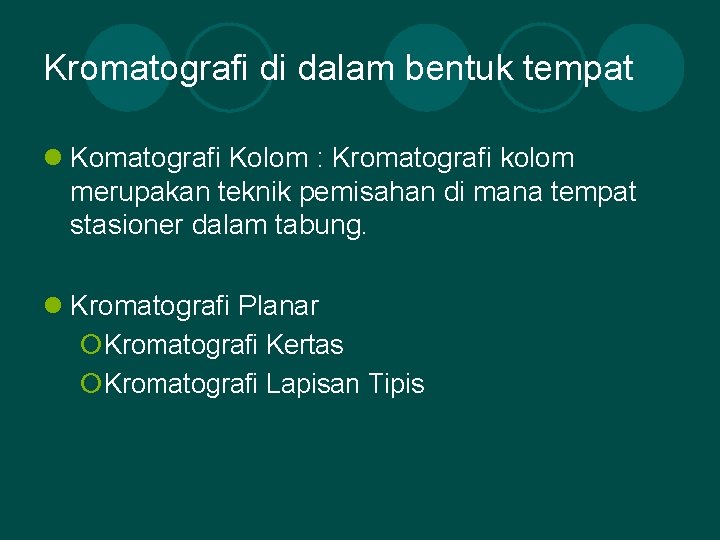 Kromatografi di dalam bentuk tempat

Komatografi Kolom : Kromatografi kolom merupakan teknik pemisahan di mana tempat stasioner dalam tabung.

Kromatografi Planar

Kromatografi Kertas

Kromatografi Lapisan Tipis